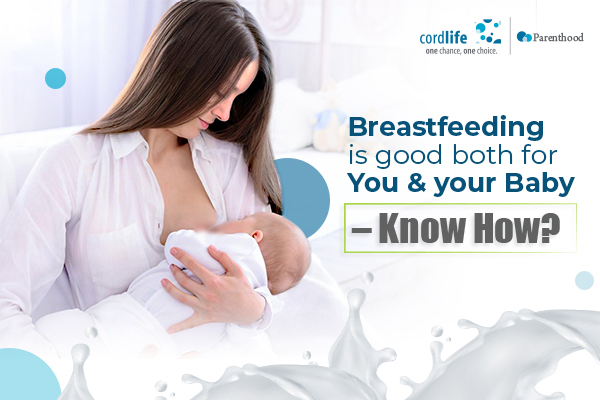 cordlife
one chance, one choice.

Parenthood

Breastfeeding is good both for You & your Baby

– Know How?